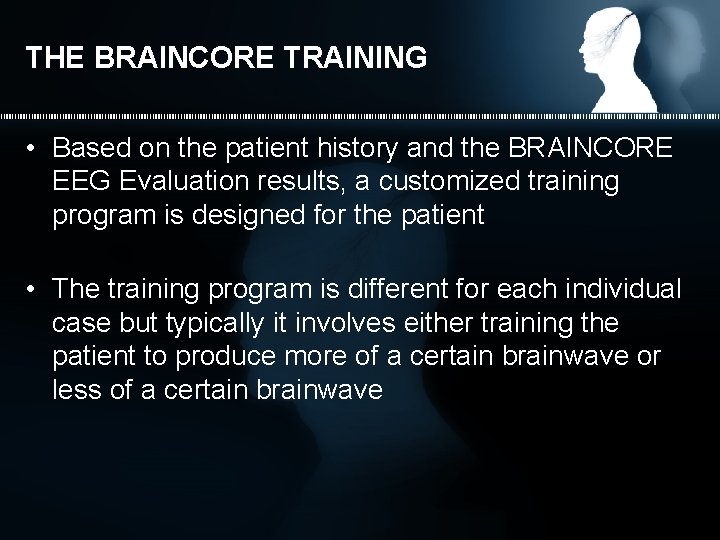 THE BRAINCORE TRAINING

• Based on the patient history and the BRAINCORE EEG Evaluation results, a customized training program is designed for the patient

• The training program is different for each individual case but typically it involves either training the patient to produce more of a certain brainwave or less of a certain brainwave